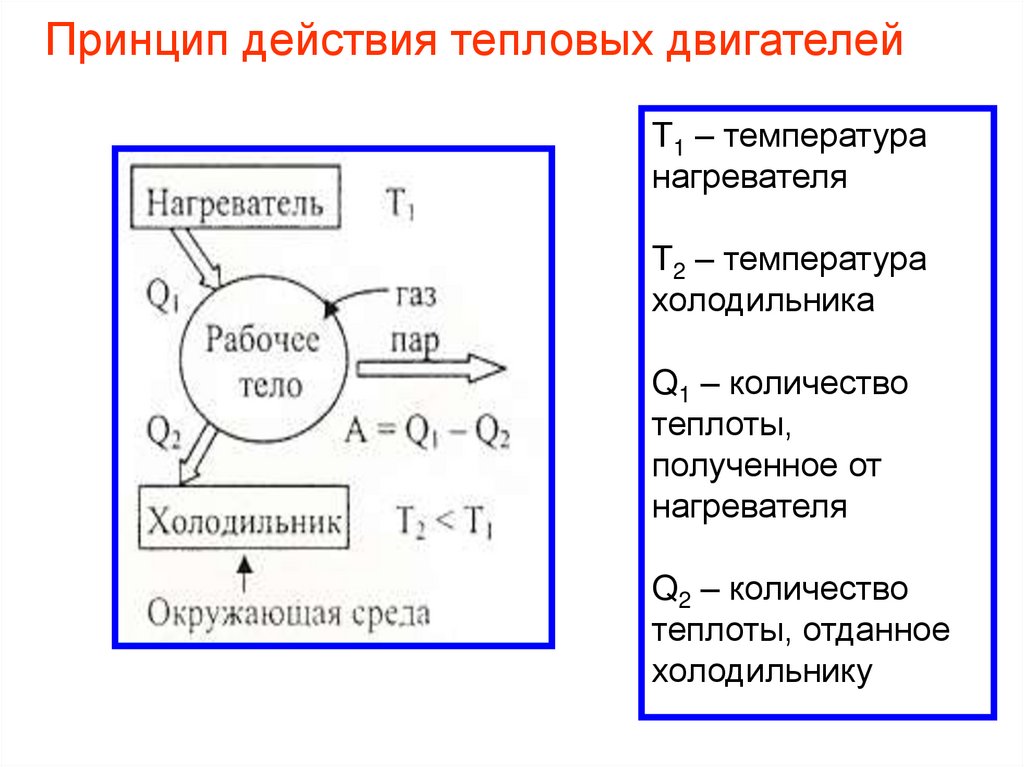 Принцип действия тепловых двигателей

Нагреватель $T_1$

$Q_1$

газ

пар

Рабочее тело

$Q_2$

$A = Q_1 - Q_2$

Холодильник $T_2 < T_1$

Окружающая среда

$T_1$ – температура нагревателя

$T_2$ – температура холодильника

$Q_1$ – количество теплоты, полученное от нагревателя

$Q_2$ – количество теплоты, отданное холодильнику